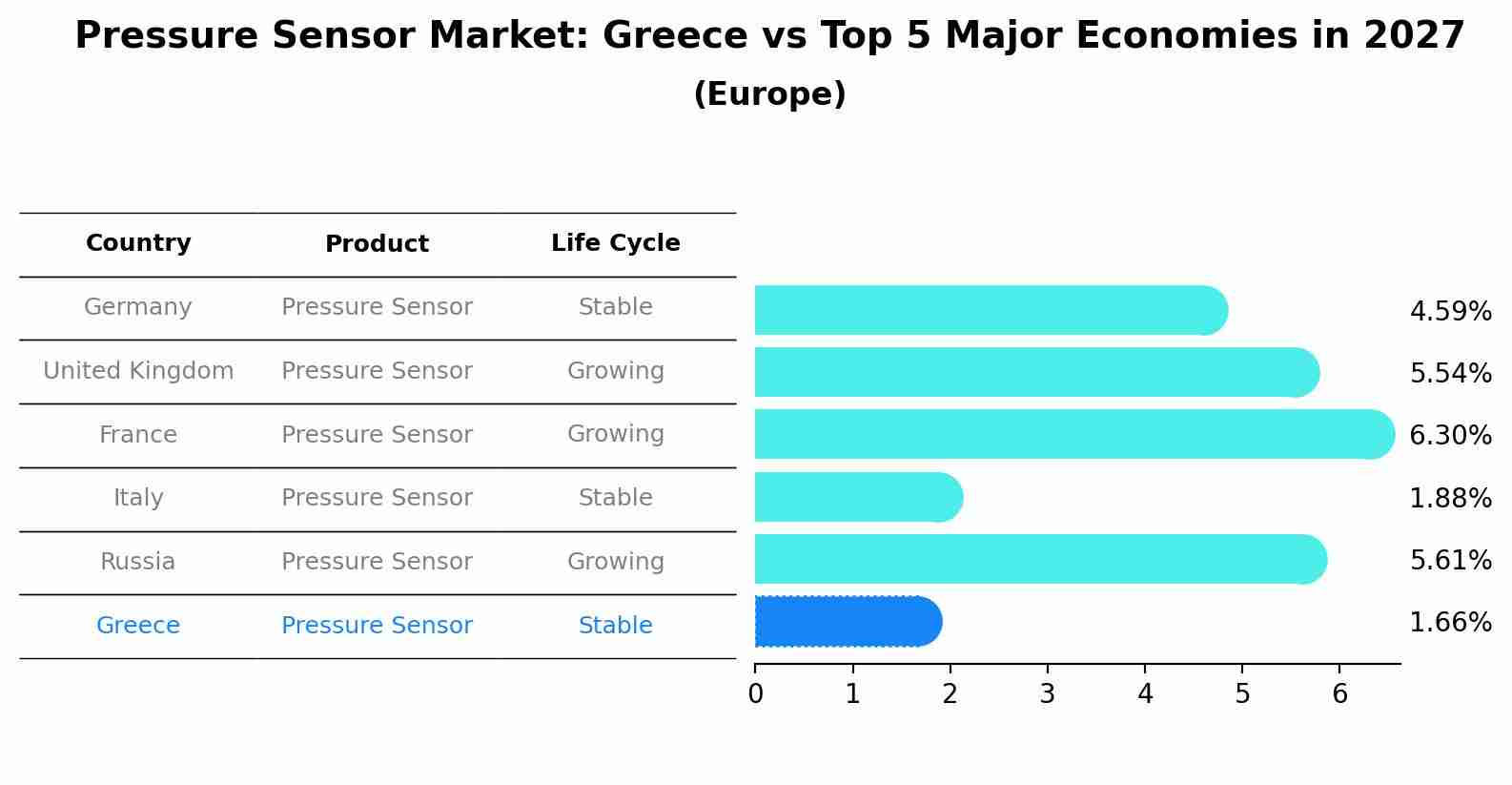 Pressure Sensor Market: Greece vs Top 5 Major Economies in 2027
(Europe)

| Country | Product | Life Cycle |
|---|---|---|
| Germany | Pressure Sensor | Stable |
| United Kingdom | Pressure Sensor | Growing |
| France | Pressure Sensor | Growing |
| Italy | Pressure Sensor | Stable |
| Russia | Pressure Sensor | Growing |
| Greece | Pressure Sensor | Stable |

4.59%
5.54%
6.30%
1.88%
5.61%
1.66%

0 1 2 3 4 5 6